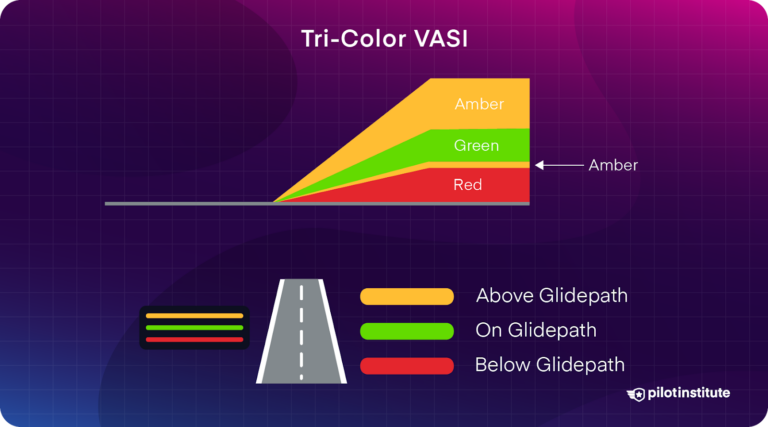 Tri-Color VASI

Amber

Green

Amber

Red

Above Glidepath

On Glidepath

Below Glidepath

pilotinstitute